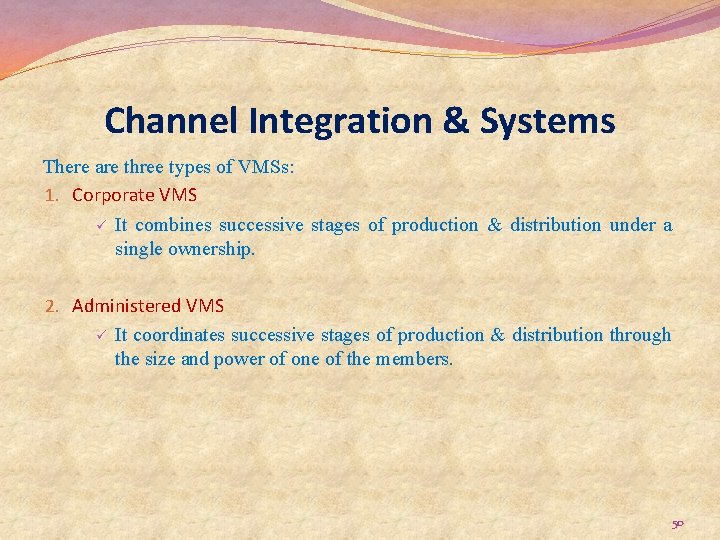 Channel Integration & Systems

There are three types of VMSs:

1. Corporate VMS

✓ It combines successive stages of production & distribution under a single ownership.

2. Administered VMS

✓ It coordinates successive stages of production & distribution through the size and power of one of the members.

50